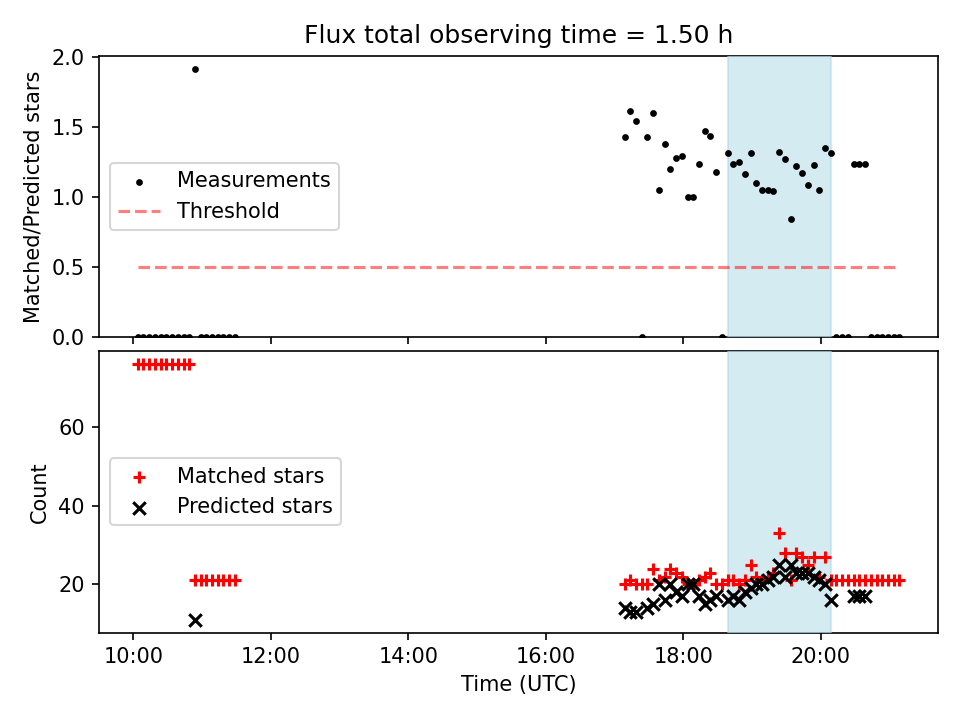 Flux total observing time = 1.50 h

Matched/Predicted stars

2.0
1.5
1.0
0.5
0.0

Measurements
Threshold

Count

60
40
20

Matched stars
Predicted stars

10:00
12:00
14:00
16:00
18:00
20:00

Time (UTC)